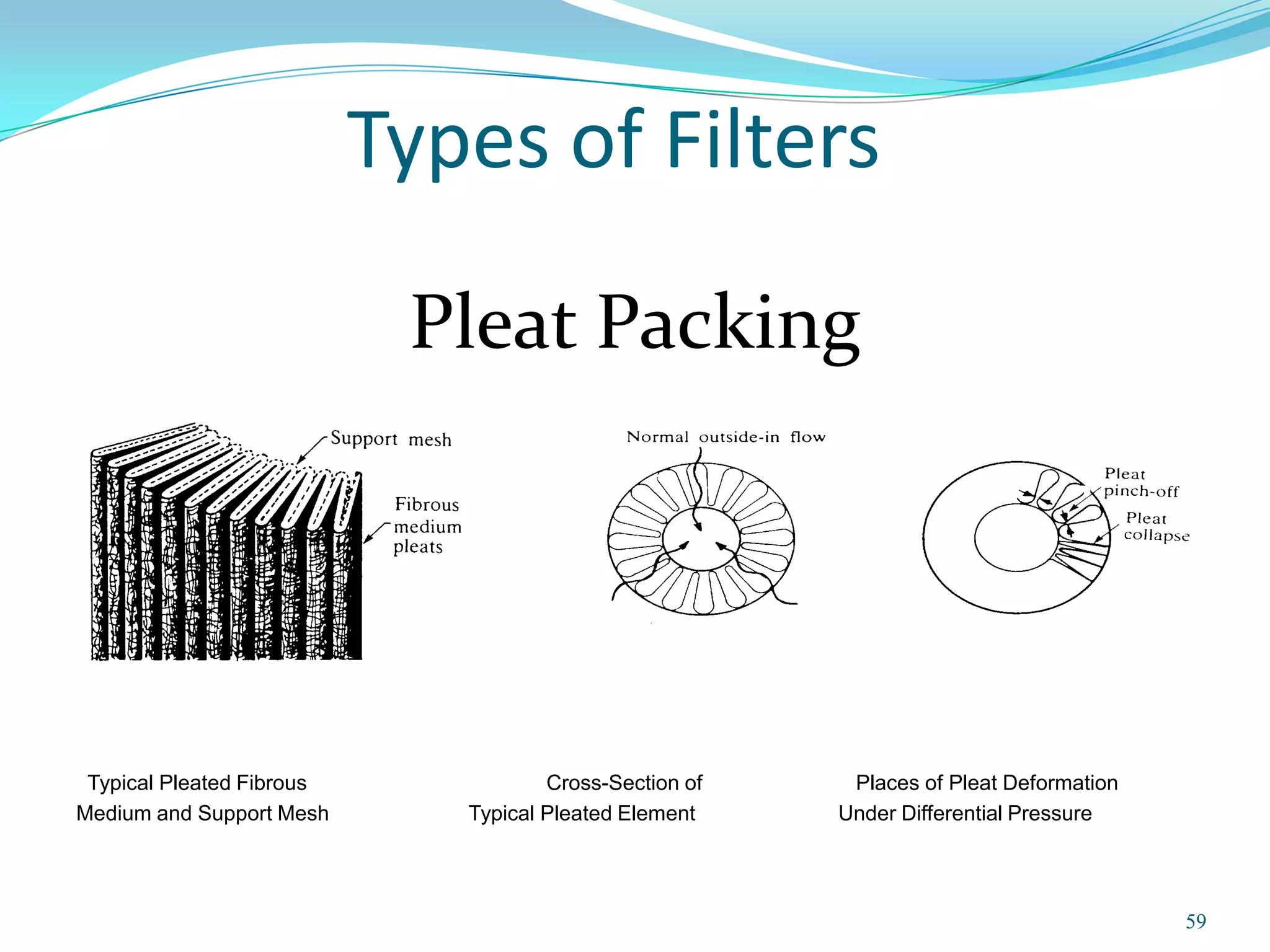 Types of Filters

Pleat Packing

Support mesh

Fibrous medium pleats

Normal outside-in flow

Pleat pinch-off

Pleat collapse

Typical Pleated Fibrous Medium and Support Mesh

Cross-Section of Typical Pleated Element

Places of Pleat Deformation Under Differential Pressure

59